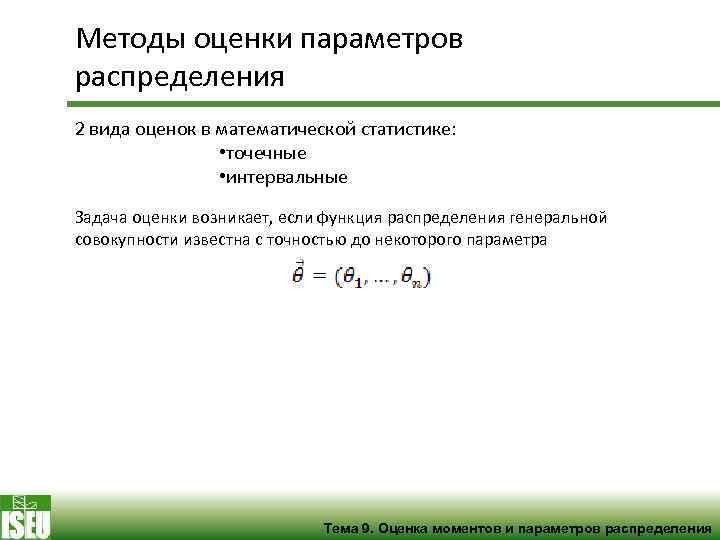 Методы оценки параметров распределения

2 вида оценок в математической статистике:
•точечные
•интервальные

Задача оценки возникает, если функция распределения генеральной совокупности известна с точностью до некоторого параметра

$\vec{\theta} = (\theta_1, \ldots, \theta_n)$

ISEU

Тема 9. Оценка моментов и параметров распределения